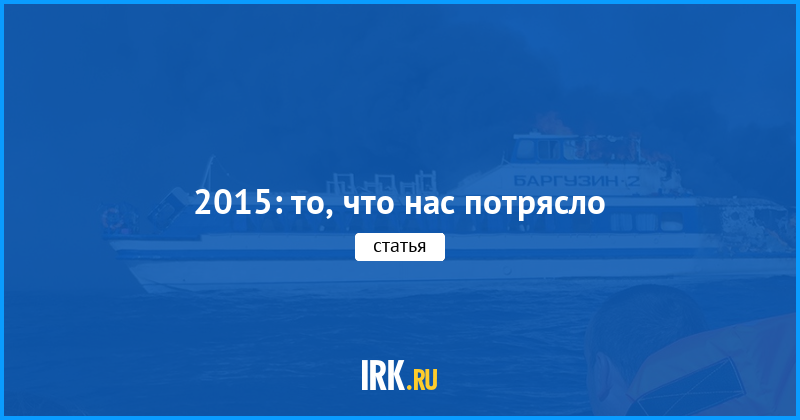 БАРГУЗИН-2

2015: то, что нас потрясло

статья

IRK.RU